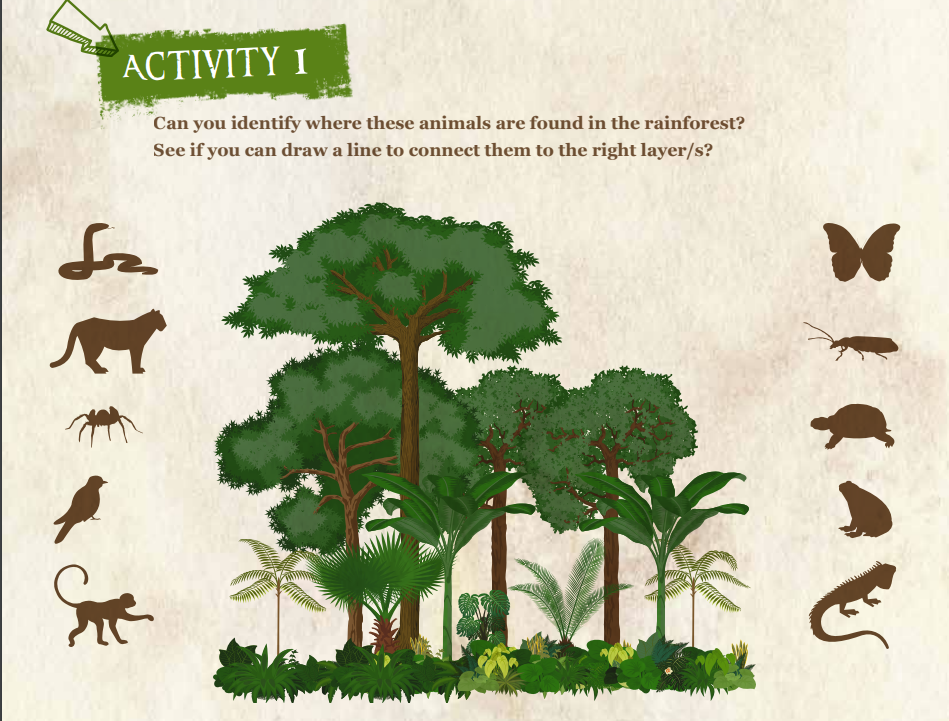 ACTIVITY 1

Can you identify where these animals are found in the rainforest? See if you can draw a line to connect them to the right layer/s?